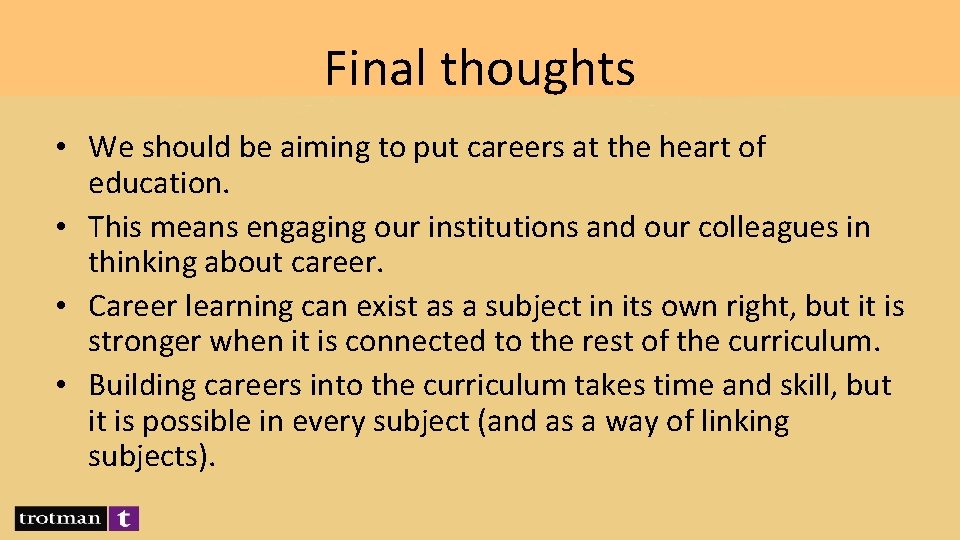 Final thoughts

• We should be aiming to put careers at the heart of education.
• This means engaging our institutions and our colleagues in thinking about career.
• Career learning can exist as a subject in its own right, but it is stronger when it is connected to the rest of the curriculum.
• Building careers into the curriculum takes time and skill, but it is possible in every subject (and as a way of linking subjects).

trotman t